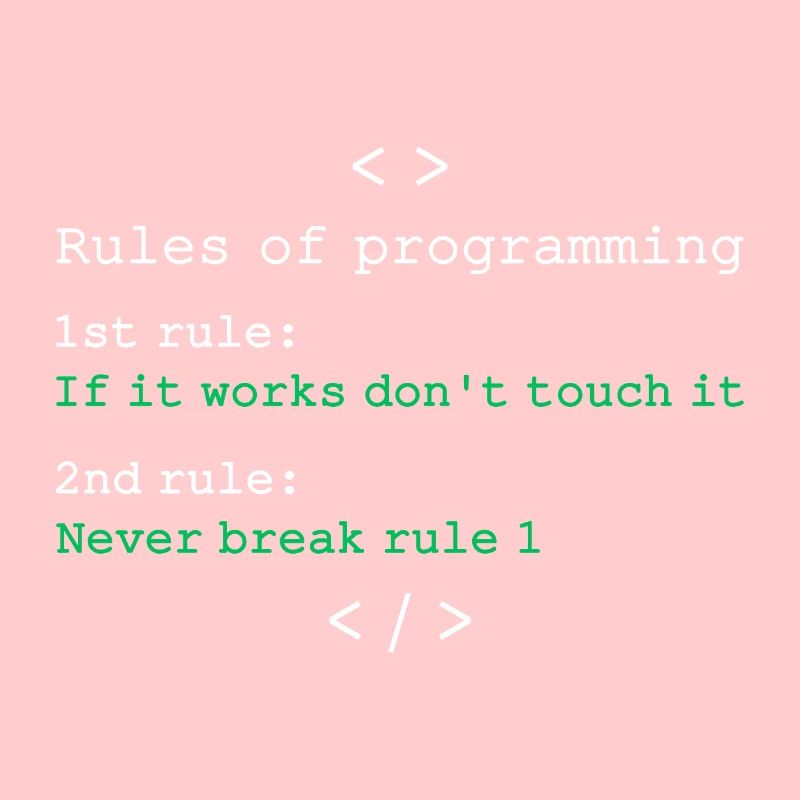 < >

Rules of programming

1st rule:
If it works don't touch it

2nd rule:
Never break rule 1

< / >